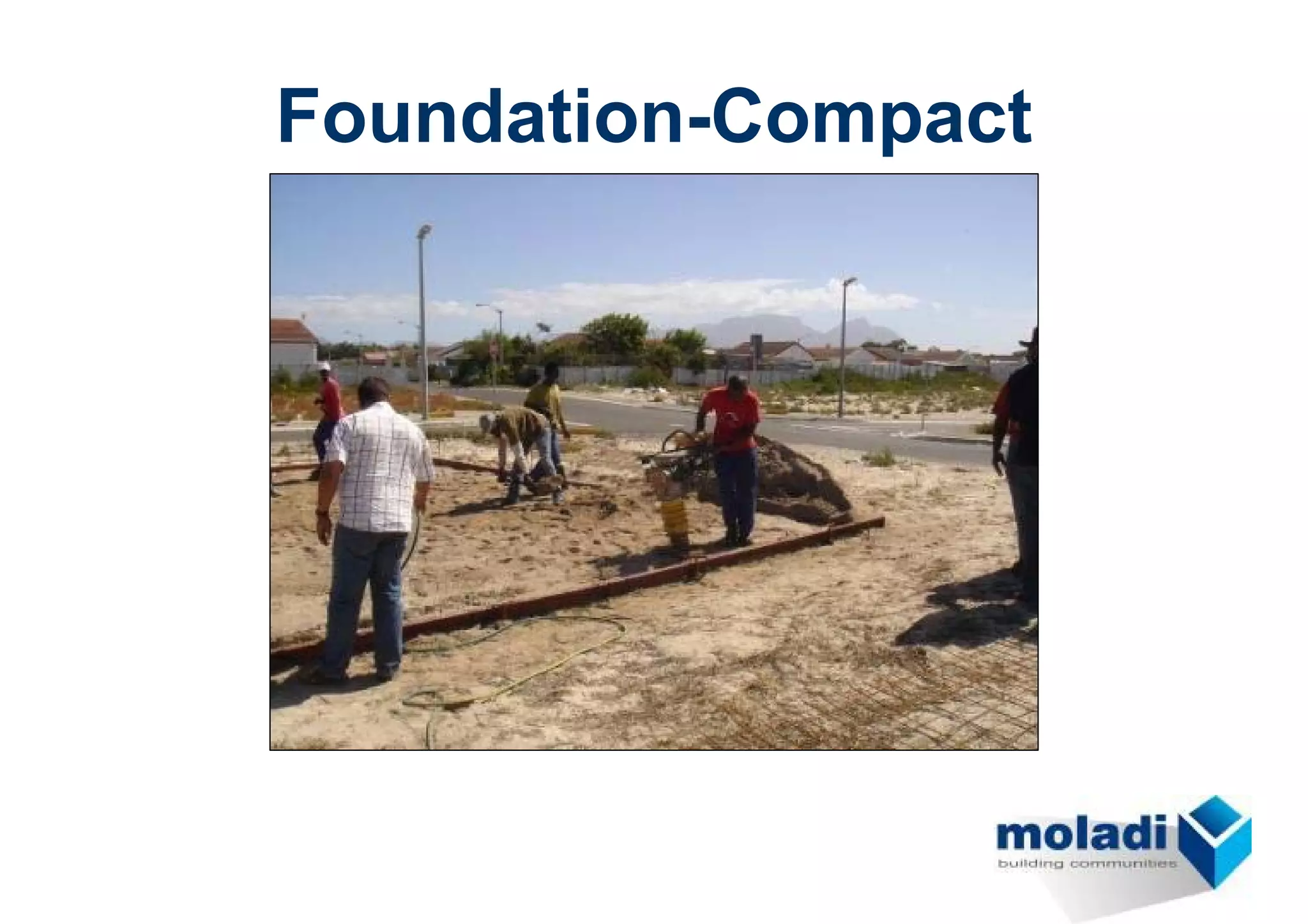 Foundation-Compact

moladi
building communities